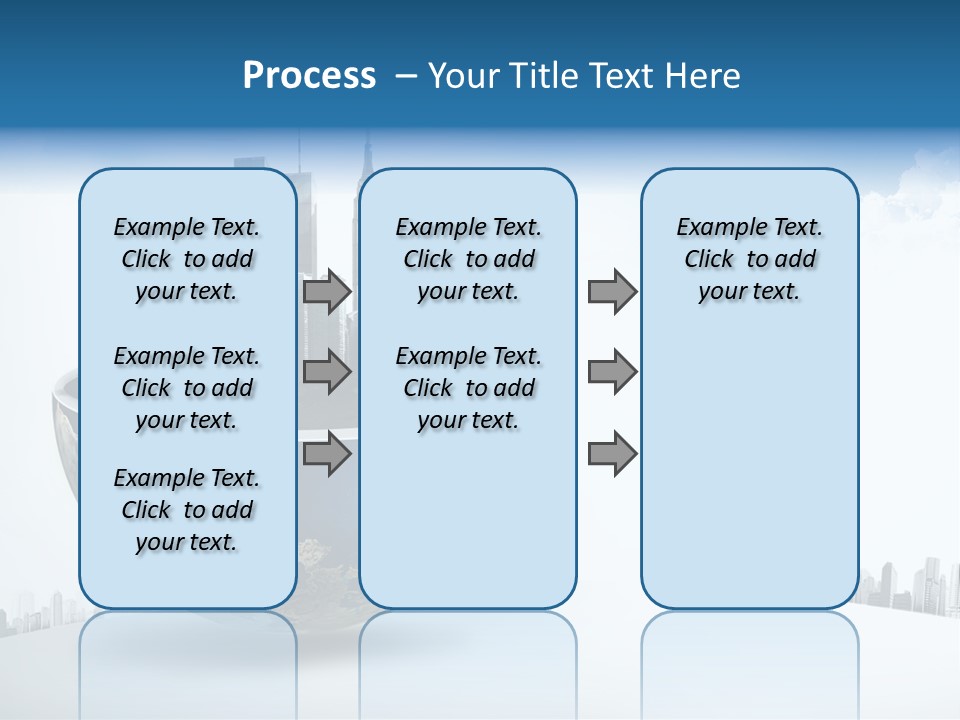 Process – Your Title Text Here

Example Text. Click to add your text.

Example Text. Click to add your text.

Example Text. Click to add your text.

Example Text. Click to add your text.

Example Text. Click to add your text.

Example Text. Click to add your text.